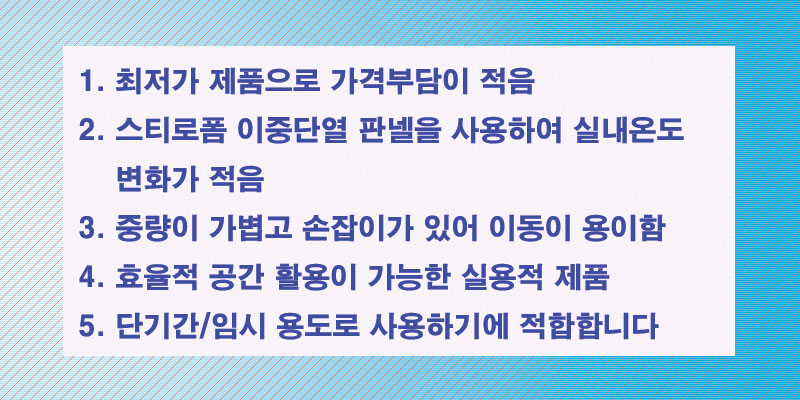 1. 최저가 제품으로 가격부담이 적음
2. 스티로폼 이중단열 판넬을 사용하여 실내온도 변화가 적음
3. 중량이 가볍고 손잡이가 있어 이동이 용이함
4. 효율적 공간 활용이 가능한 실용적 제품
5. 단기간/임시 용도로 사용하기에 적합합니다